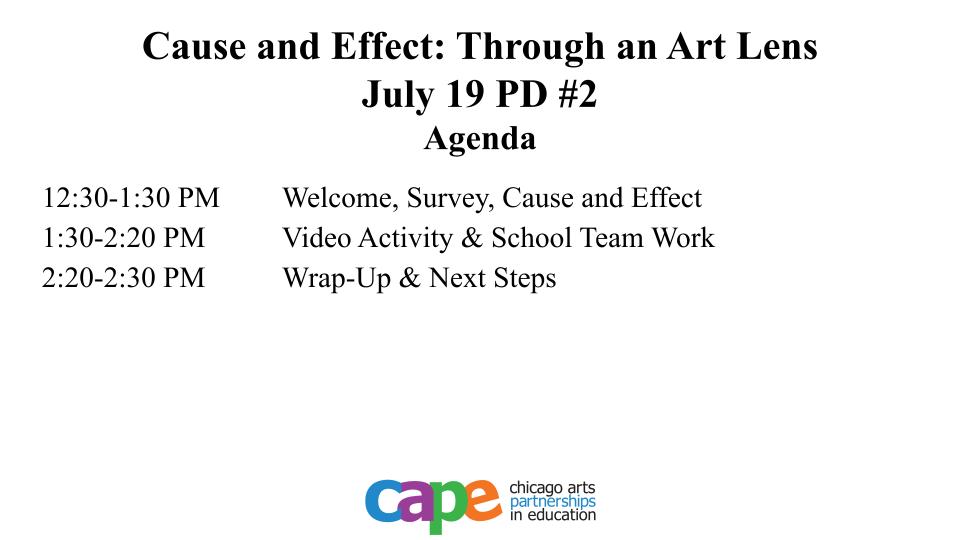 Cause and Effect: Through an Art Lens
July 19 PD #2
Agenda

12:30-1:30 PM Welcome, Survey, Cause and Effect
1:30-2:20 PM Video Activity & School Team Work
2:20-2:30 PM Wrap-Up & Next Steps

cape chicago arts partnerships in education